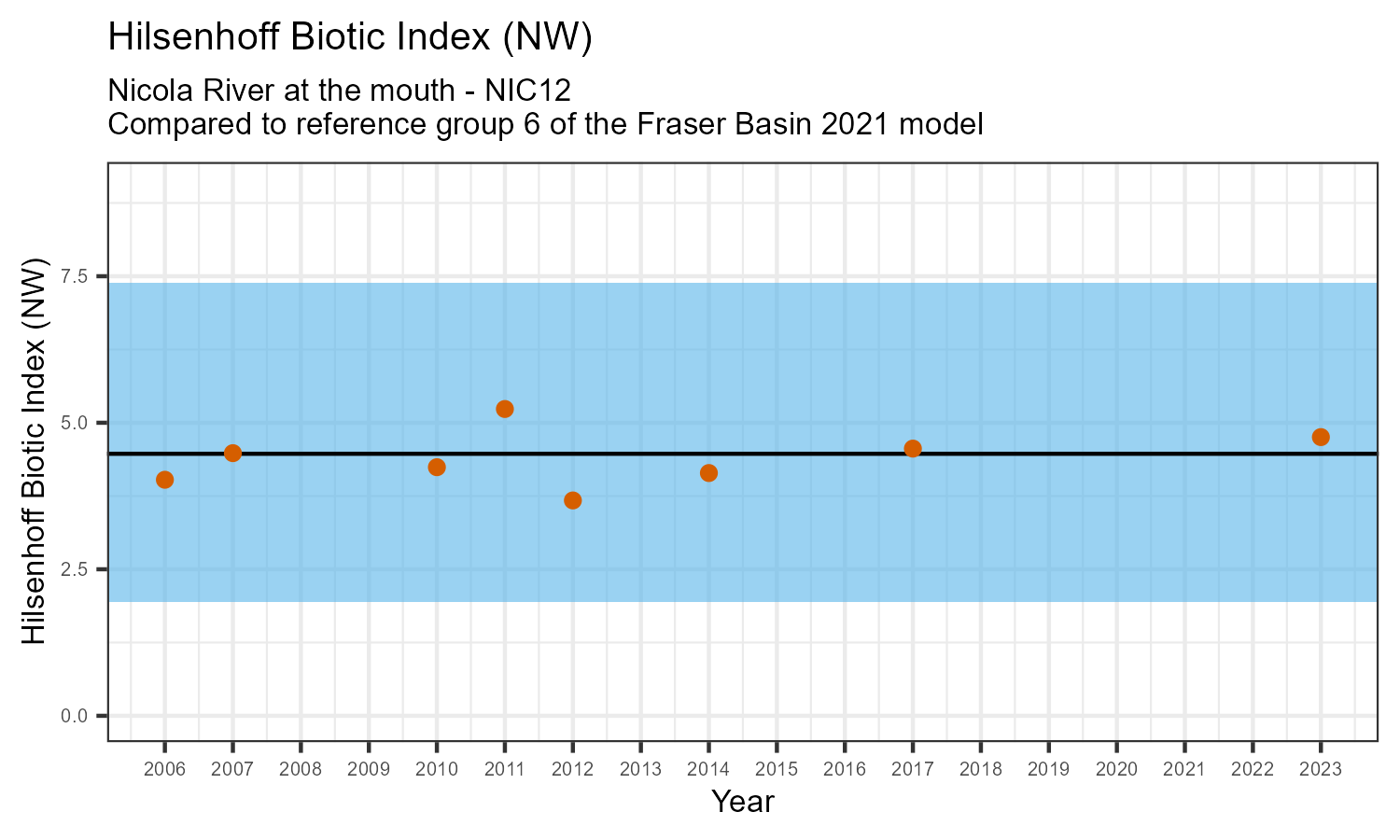 Hilsenhoff Biotic Index (NW)

Nicola River at the mouth - NIC12
Compared to reference group 6 of the Fraser Basin 2021 model

Hilsenhoff Biotic Index (NW)

7.5
5.0
2.5
0.0

2006 2007 2008 2009 2010 2011 2012 2013 2014 2015 2016 2017 2018 2019 2020 2021 2022 2023

Year